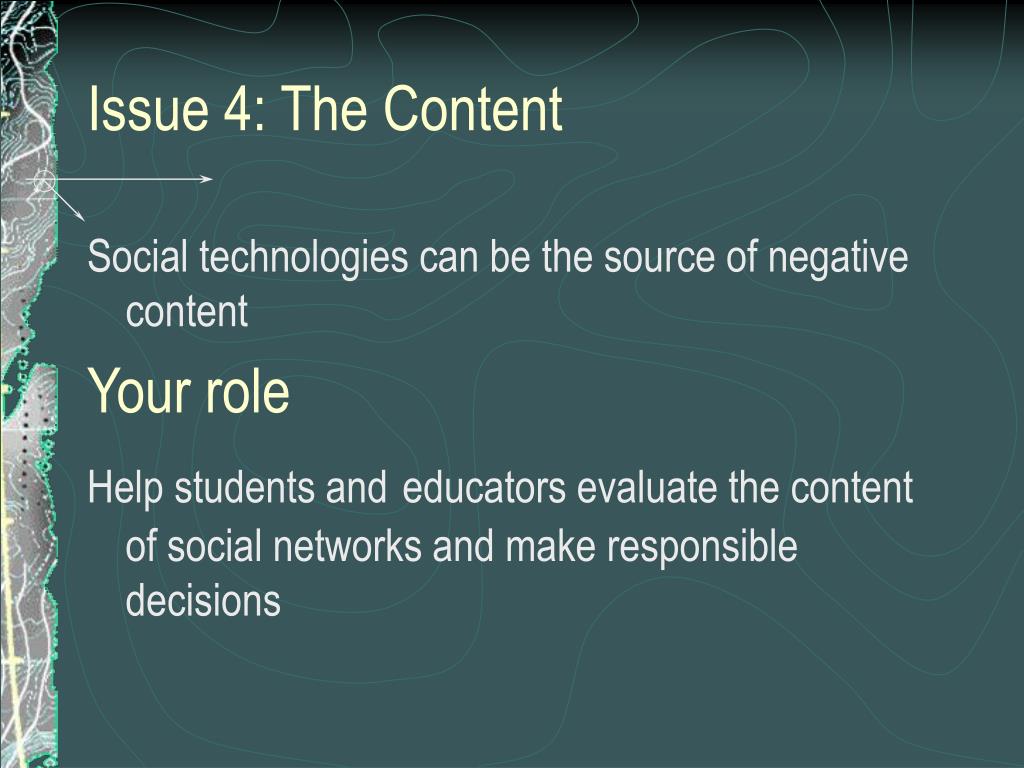 Issue 4: The Content

Social technologies can be the source of negative content

Your role

Help students and educators evaluate the content of social networks and make responsible decisions